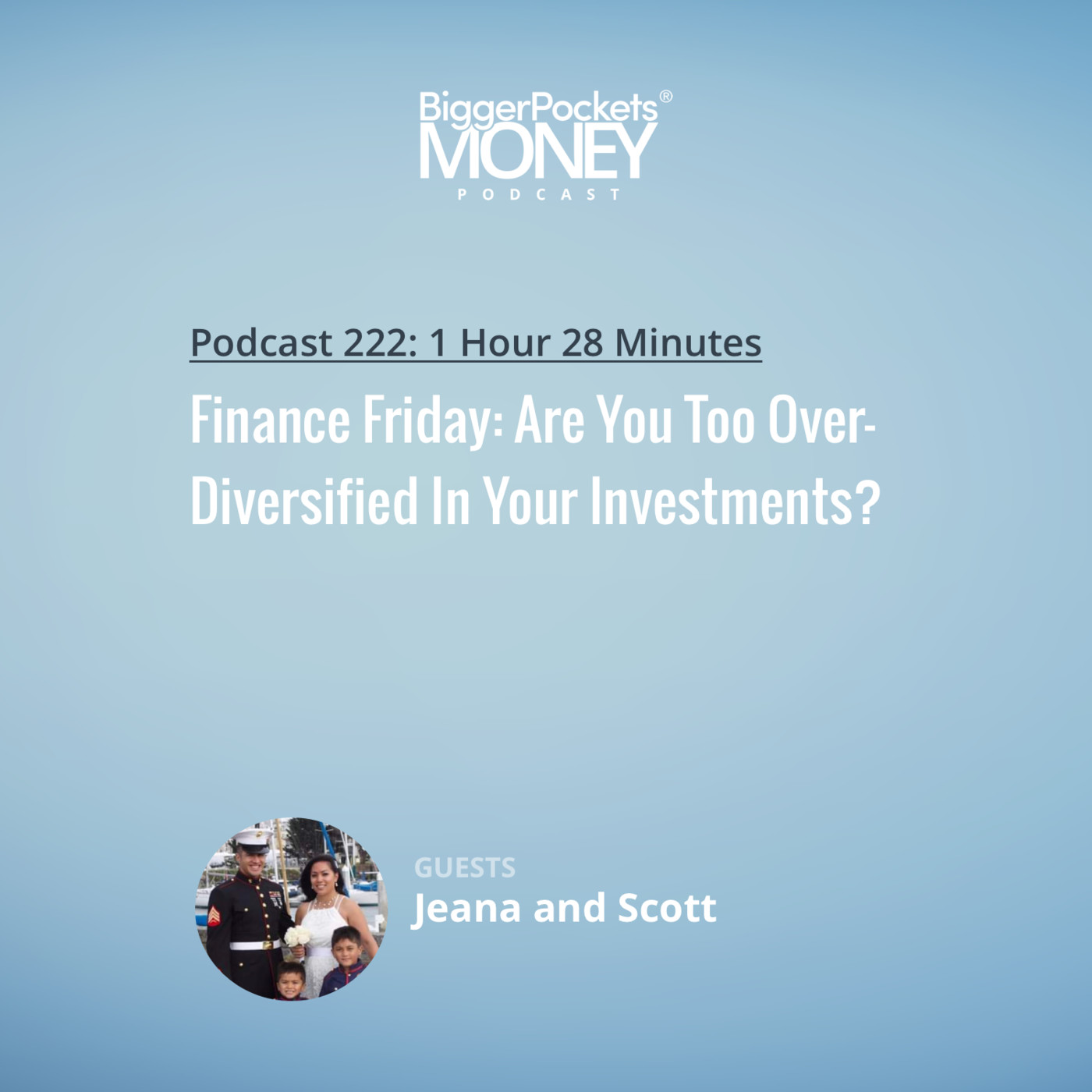 BiggerPockets®
MONEY
PODCAST

Podcast 222: 1 Hour 28 Minutes

Finance Friday: Are You Too Over-Diversified In Your Investments?

GUESTS
Jeana and Scott